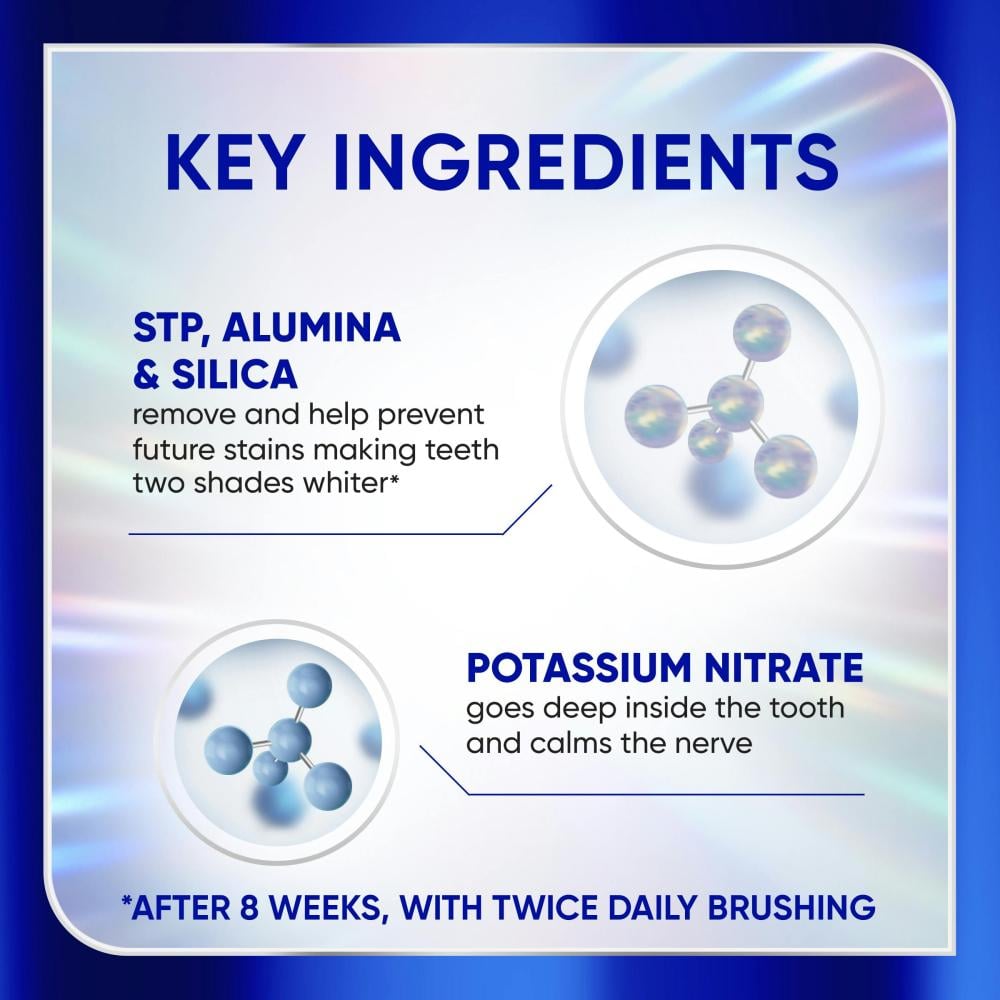 KEY INGREDIENTS

STP, ALUMINA & SILICA
remove and help prevent future stains making teeth two shades whiter*

POTASSIUM NITRATE
goes deep inside the tooth and calms the nerve

*AFTER 8 WEEKS, WITH TWICE DAILY BRUSHING